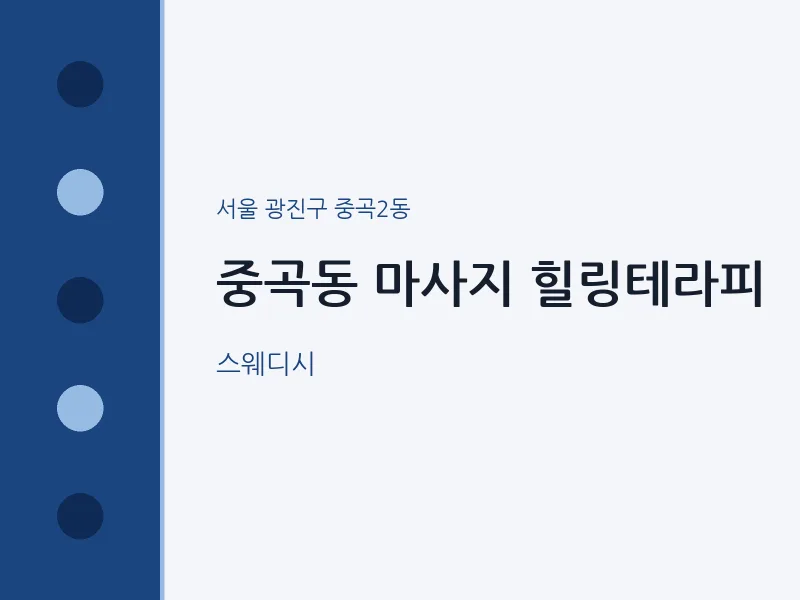 서울 광진구 중곡2동

중곡동 마사지 힐링테라피

스웨디시